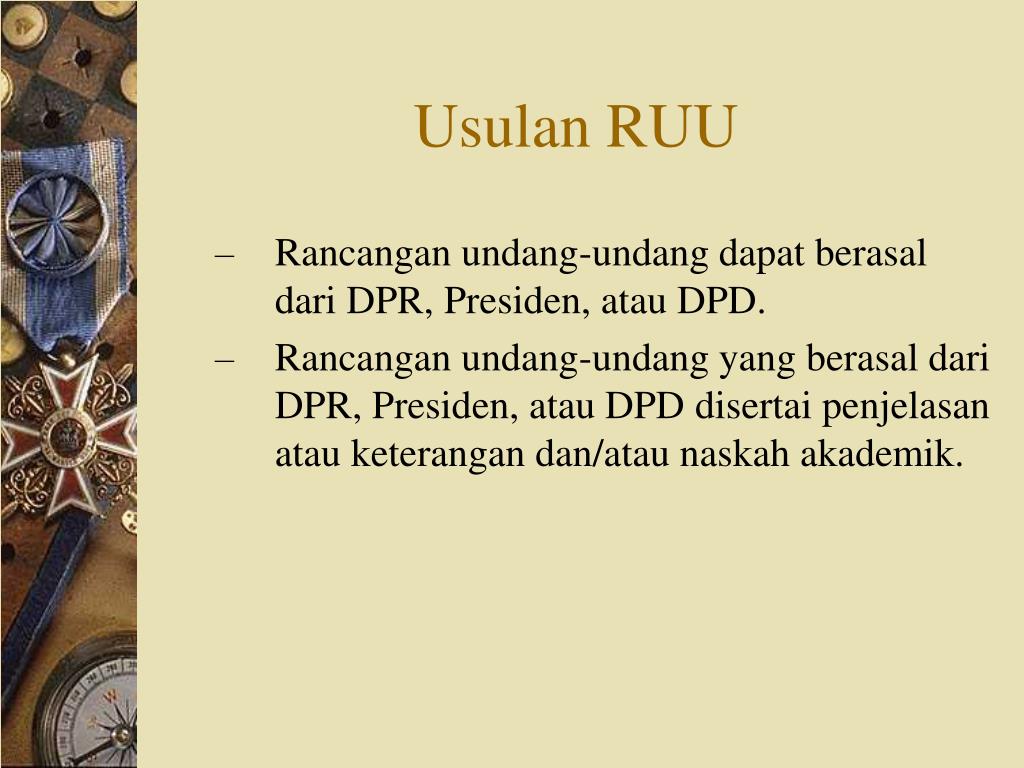 Usulan RUU

– Rancangan undang-undang dapat berasal dari DPR, Presiden, atau DPD.

– Rancangan undang-undang yang berasal dari DPR, Presiden, atau DPD disertai penjelasan atau keterangan dan/atau naskah akademik.